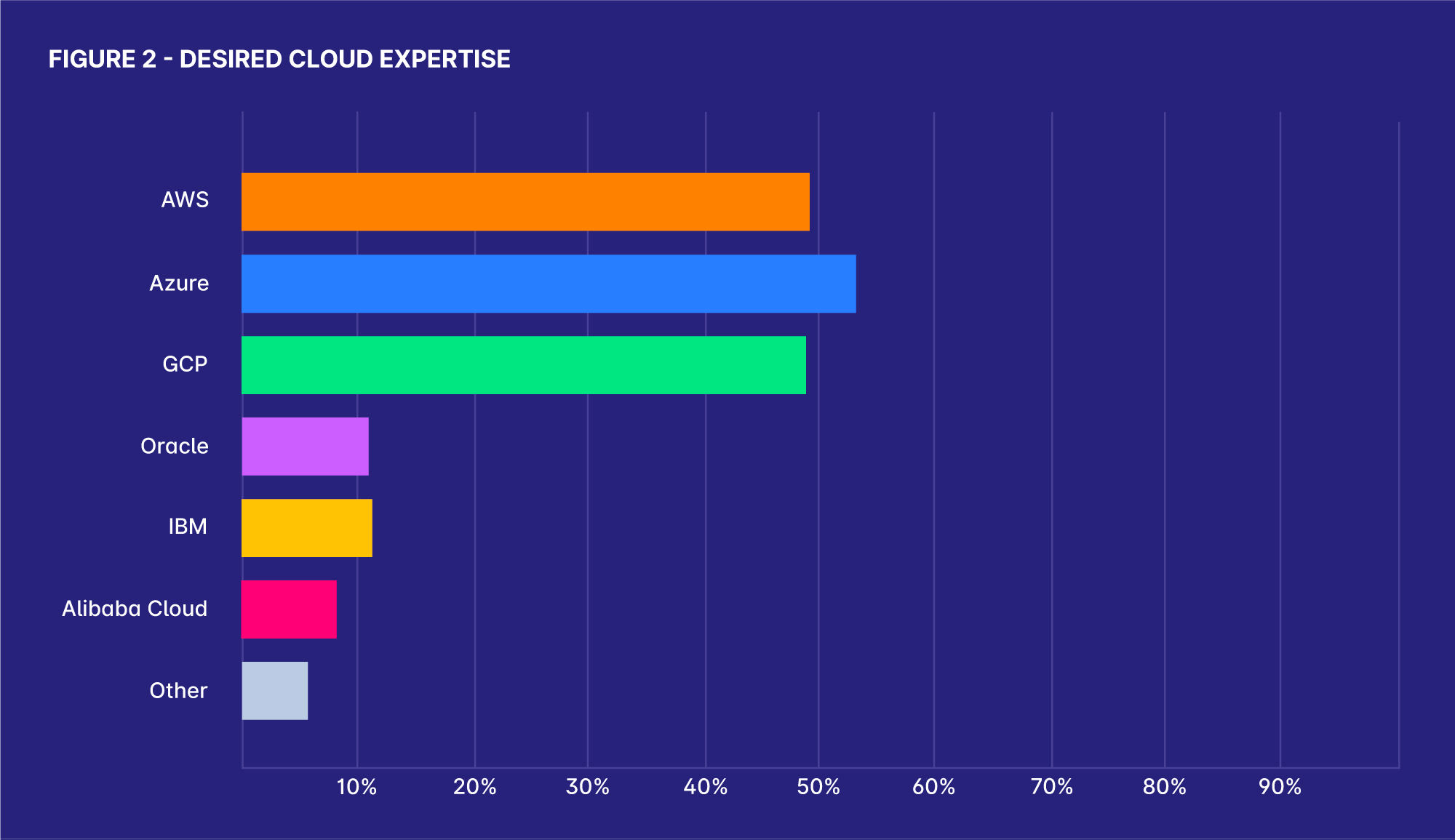 FIGURE 2 - DESIRED CLOUD EXPERTISE

AWS
Azure
GCP
Oracle
IBM
Alibaba Cloud
Other

10%
20%
30%
40%
50%
60%
70%
80%
90%